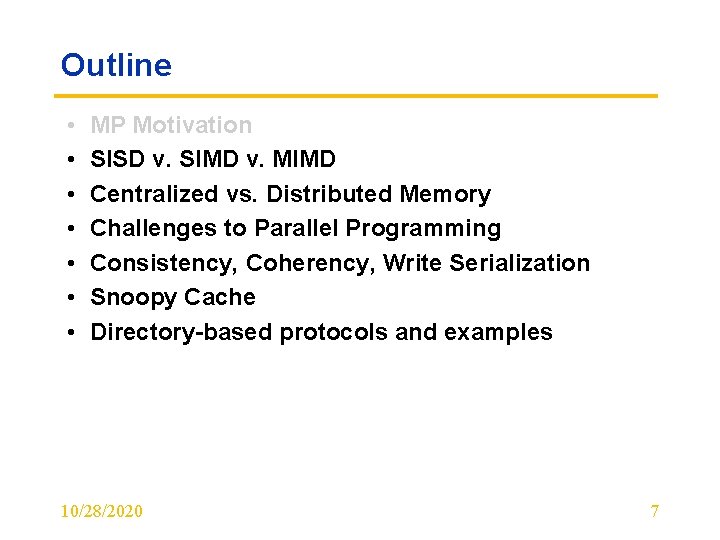 Outline

• MP Motivation
• SISD v. SIMD v. MIMD
• Centralized vs. Distributed Memory
• Challenges to Parallel Programming
• Consistency, Coherency, Write Serialization
• Snoopy Cache
• Directory-based protocols and examples

10/28/2020

7